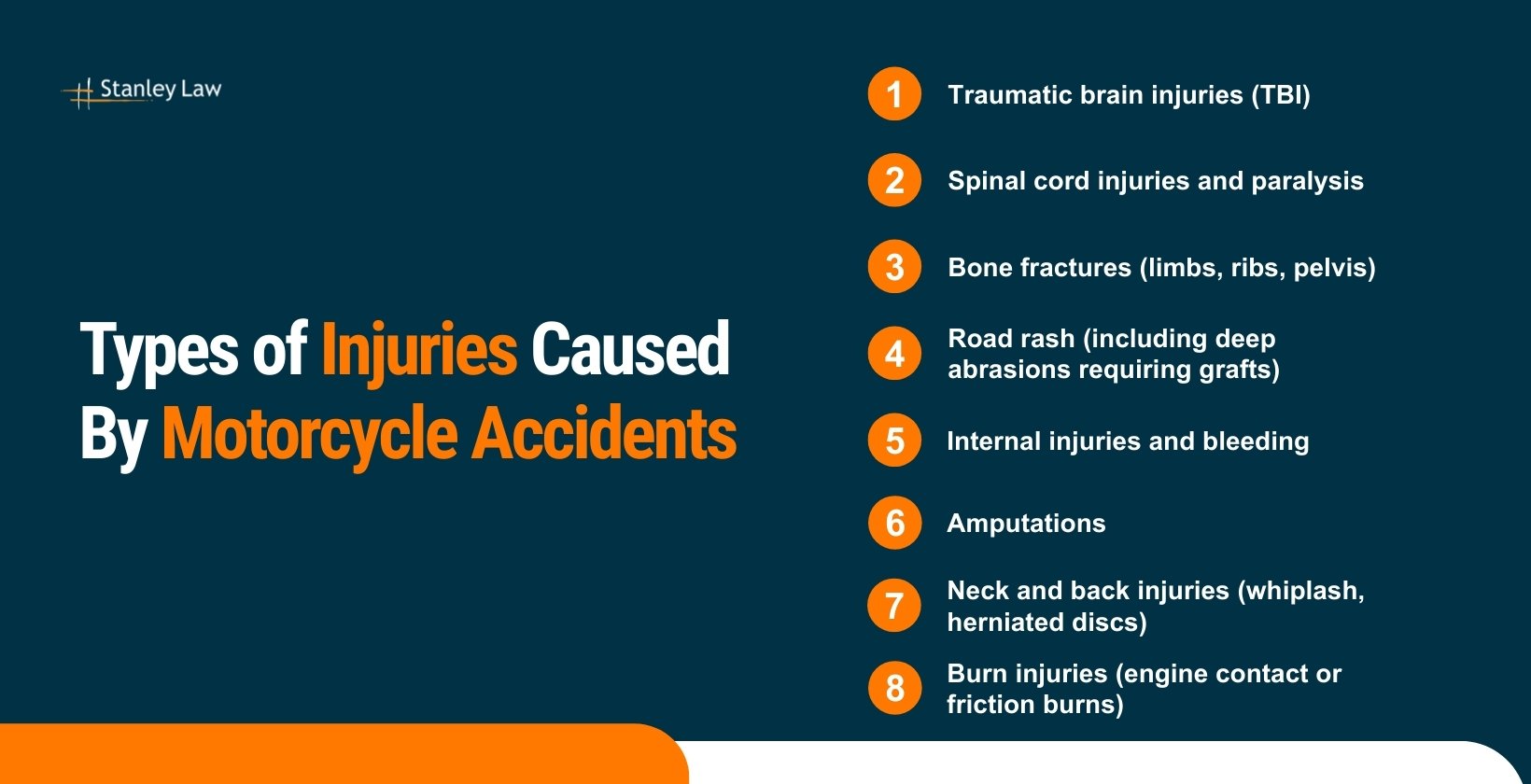 Stanley Law

Types of Injuries Caused By Motorcycle Accidents

1 Traumatic brain injuries (TBI)

2 Spinal cord injuries and paralysis

3 Bone fractures (limbs, ribs, pelvis)

4 Road rash (including deep abrasions requiring grafts)

5 Internal injuries and bleeding

6 Amputations

7 Neck and back injuries (whiplash, herniated discs)

8 Burn injuries (engine contact or friction burns)